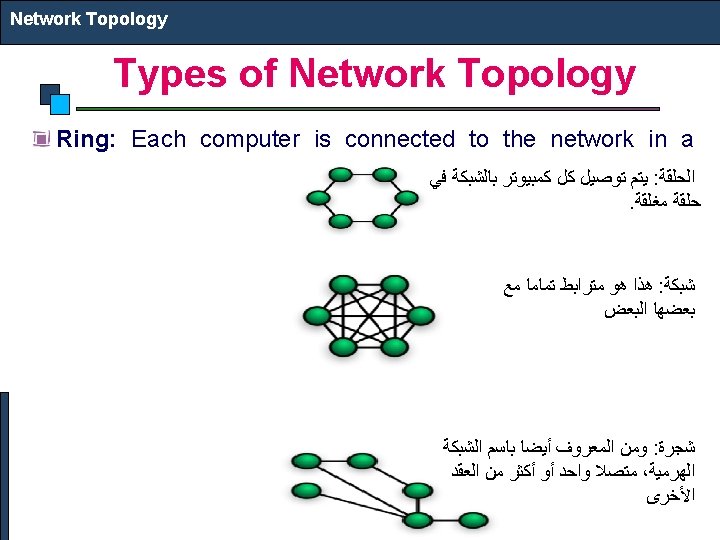 Network Topology

Types of Network Topology

Ring: Each computer is connected to the network in a

الحلقة: يتم توصيل كل كمبيوتر بالشبكة في حلقة مغلقة.

شبكة: هذا هو مترابط تماما مع بعضها البعض

شجرة: ومن المعروف أيضا باسم الشبكة الهرمية، متصلا واحد أو أكثر من العقد الأخرى